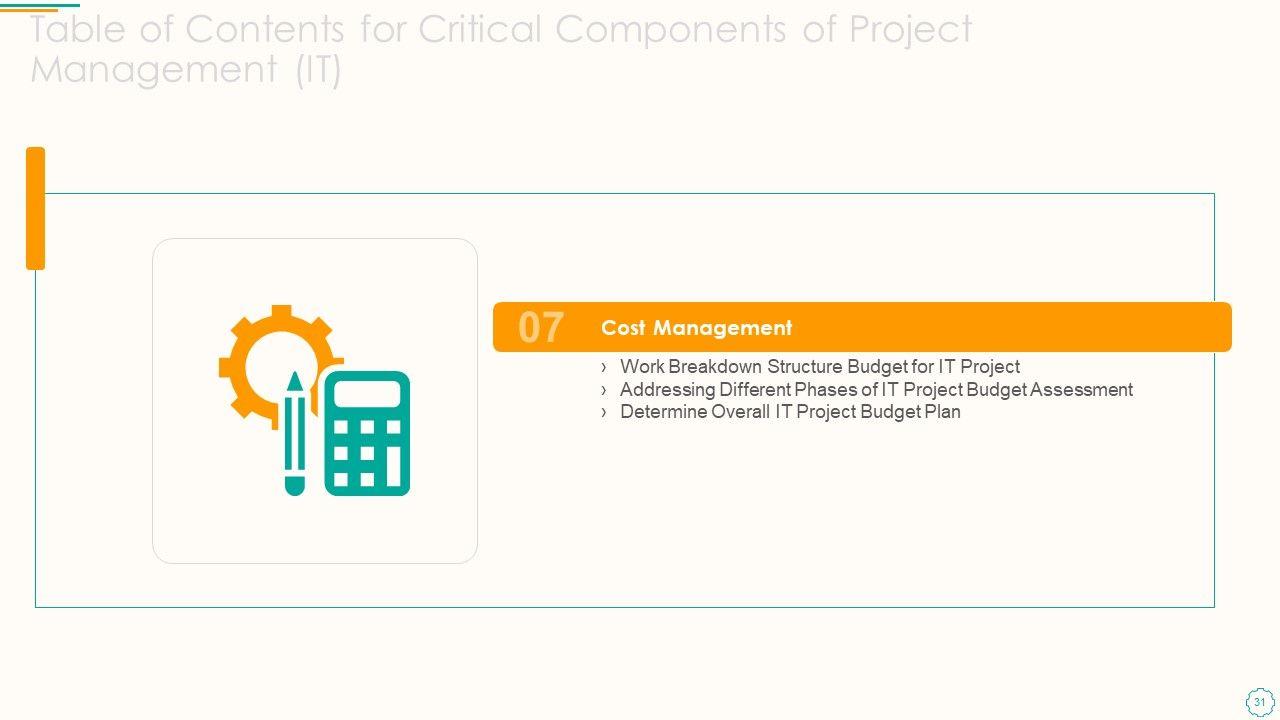 Table of Contents for Critical Components of Project Management (IT)

07 Cost Management

› Work Breakdown Structure Budget for IT Project
› Addressing Different Phases of IT Project Budget Assessment
› Determine Overall IT Project Budget Plan

31